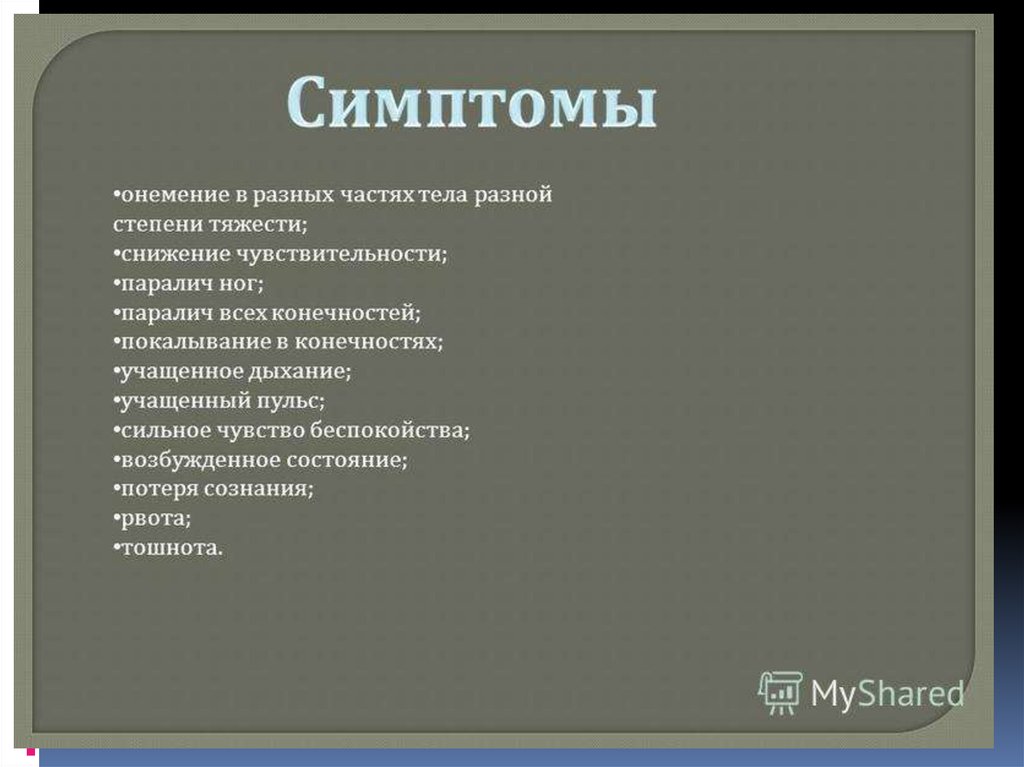 Симптомы

•онемение в разных частях тела разной степени тяжести;
•снижение чувствительности;
•паралич ног;
•паралич всех конечностей;
•покалывание в конечностях;
•учащенное дыхание;
•учащенный пульс;
•сильное чувство беспокойства;
•возбужденное состояние;
•потеря сознания;
•рвота;
•тошнота.

MyShared